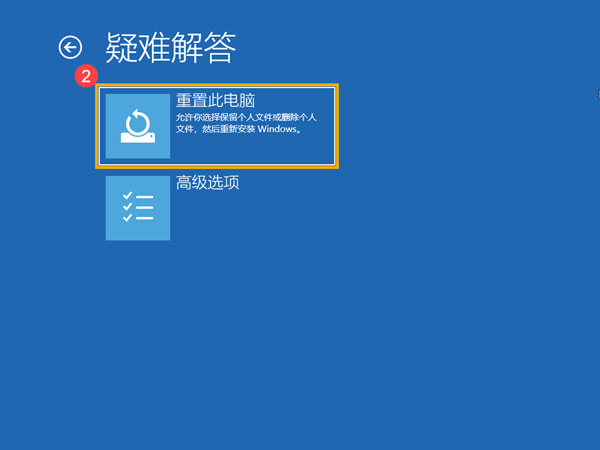 疑难解答

2

重置此电脑

允许你选择保留个人文件或删除个人文件，然后重新安装 Windows。

高级选项